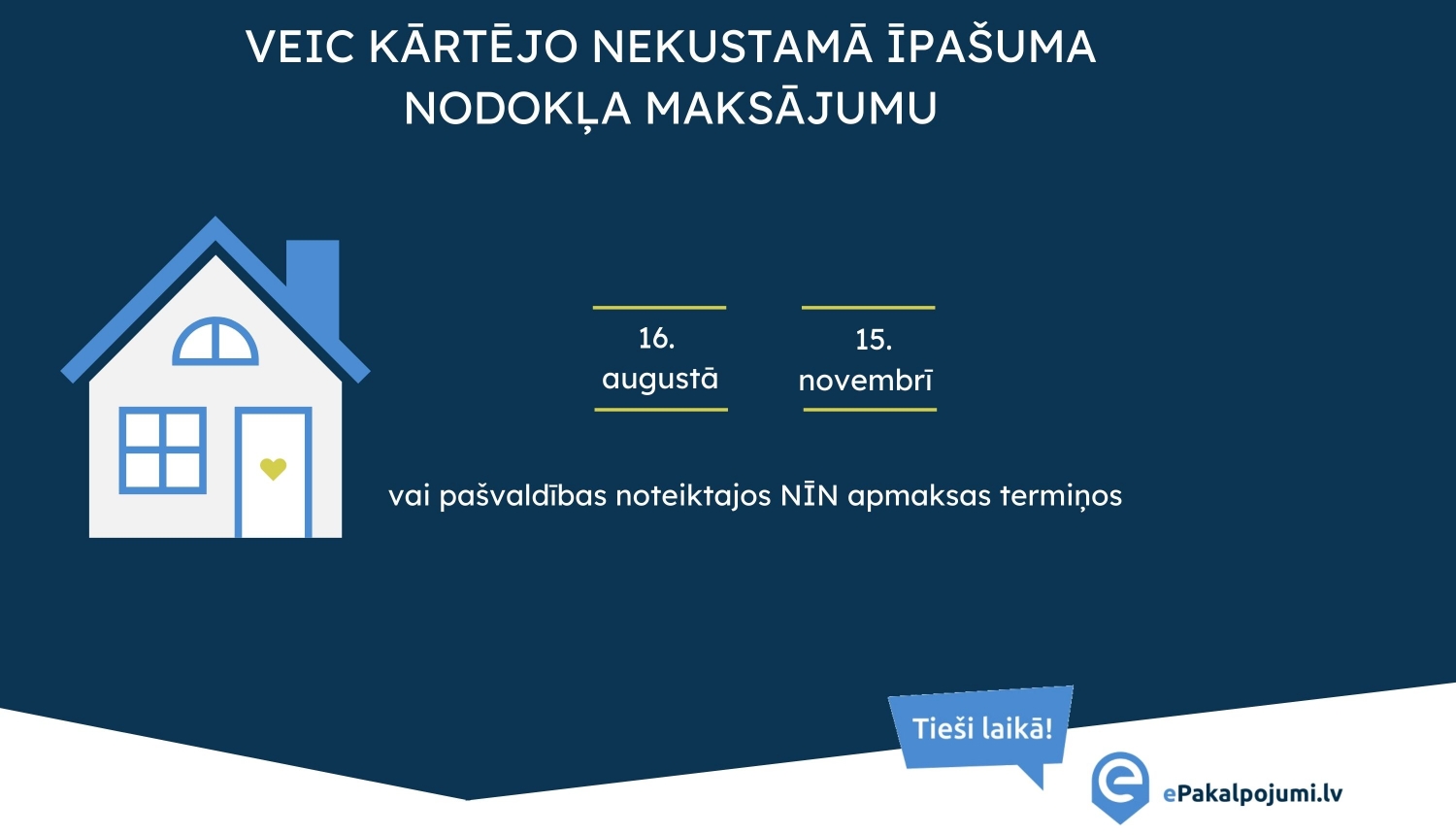 VEIC KĀRTĒJO NEKUSTAMĀ ĪPAŠUMA NODOKĻA MAKSĀJUMU

16. augustā

15. novembrī

vai pašvaldības noteiktajos NĪN apmaksas termiņos

Tieši laikā!

ePakalpojumi.lv